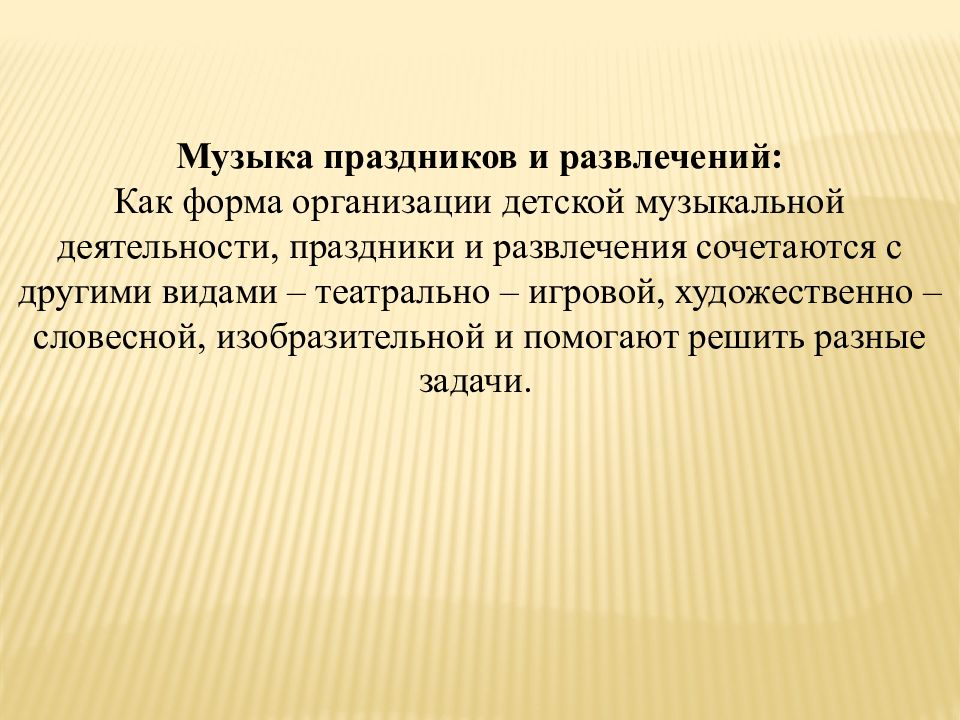 Музыка праздников и развлечений:
Как форма организации детской музыкальной деятельности, праздники и развлечения сочетаются с другими видами – театрально – игровой, художественно – словесной, изобразительной и помогают решить разные задачи.